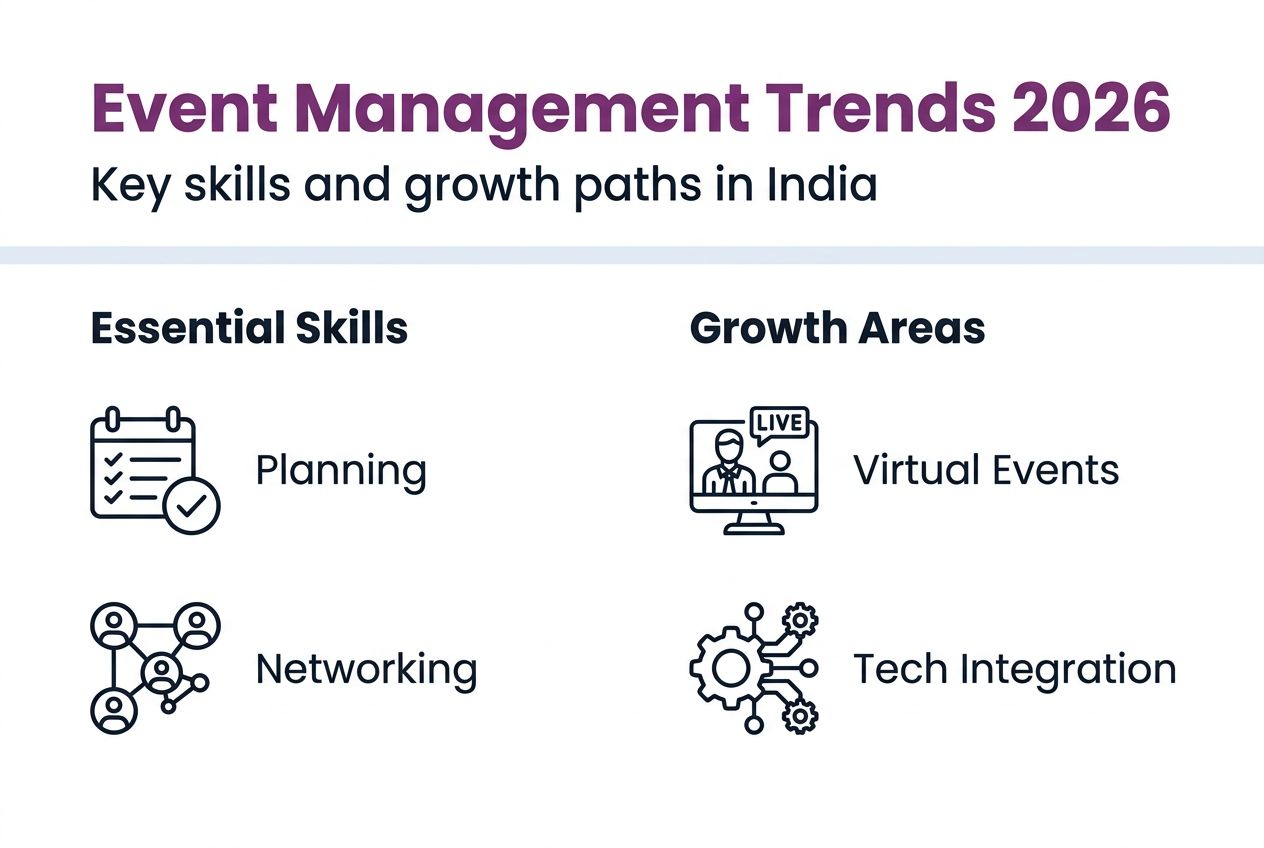 Event Management Trends 2026
Key skills and growth paths in India

Essential Skills

Planning

Networking

Growth Areas

LIVE

Virtual Events

Tech Integration